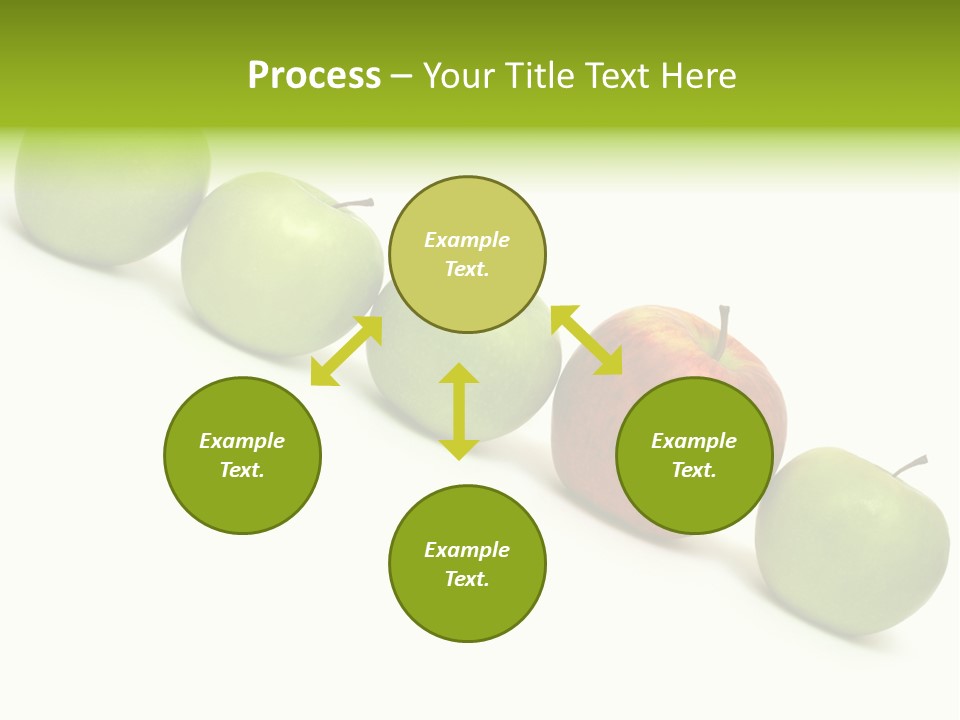 Process – Your Title Text Here

Example Text.

Example Text.

Example Text.

Example Text.